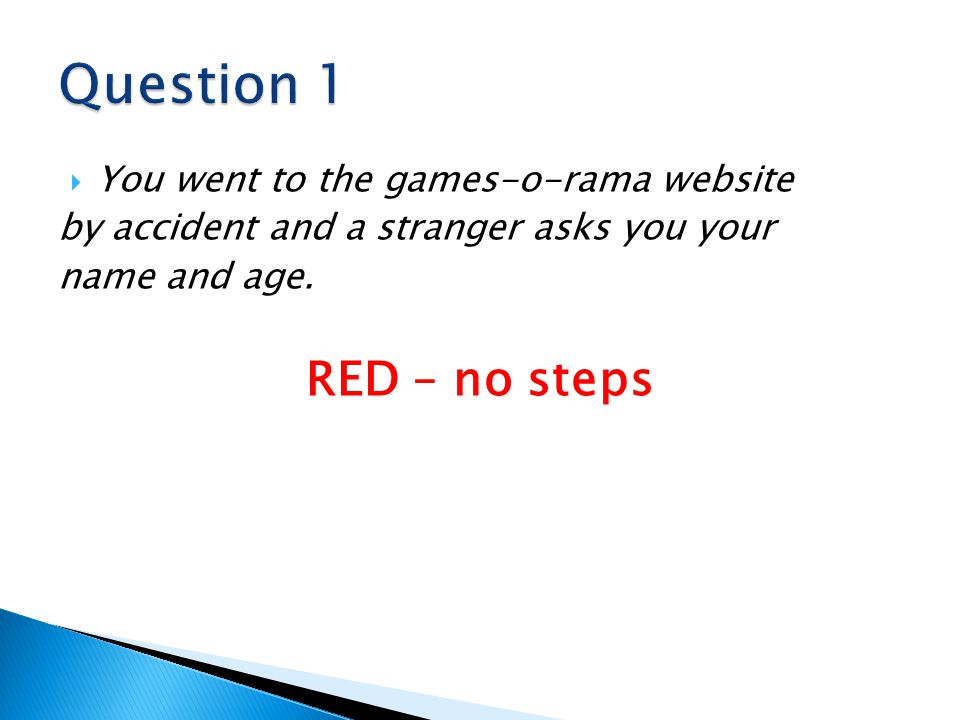 Question 1

You went to the games-o-rama website by accident and a stranger asks you your name and age.

RED – no steps